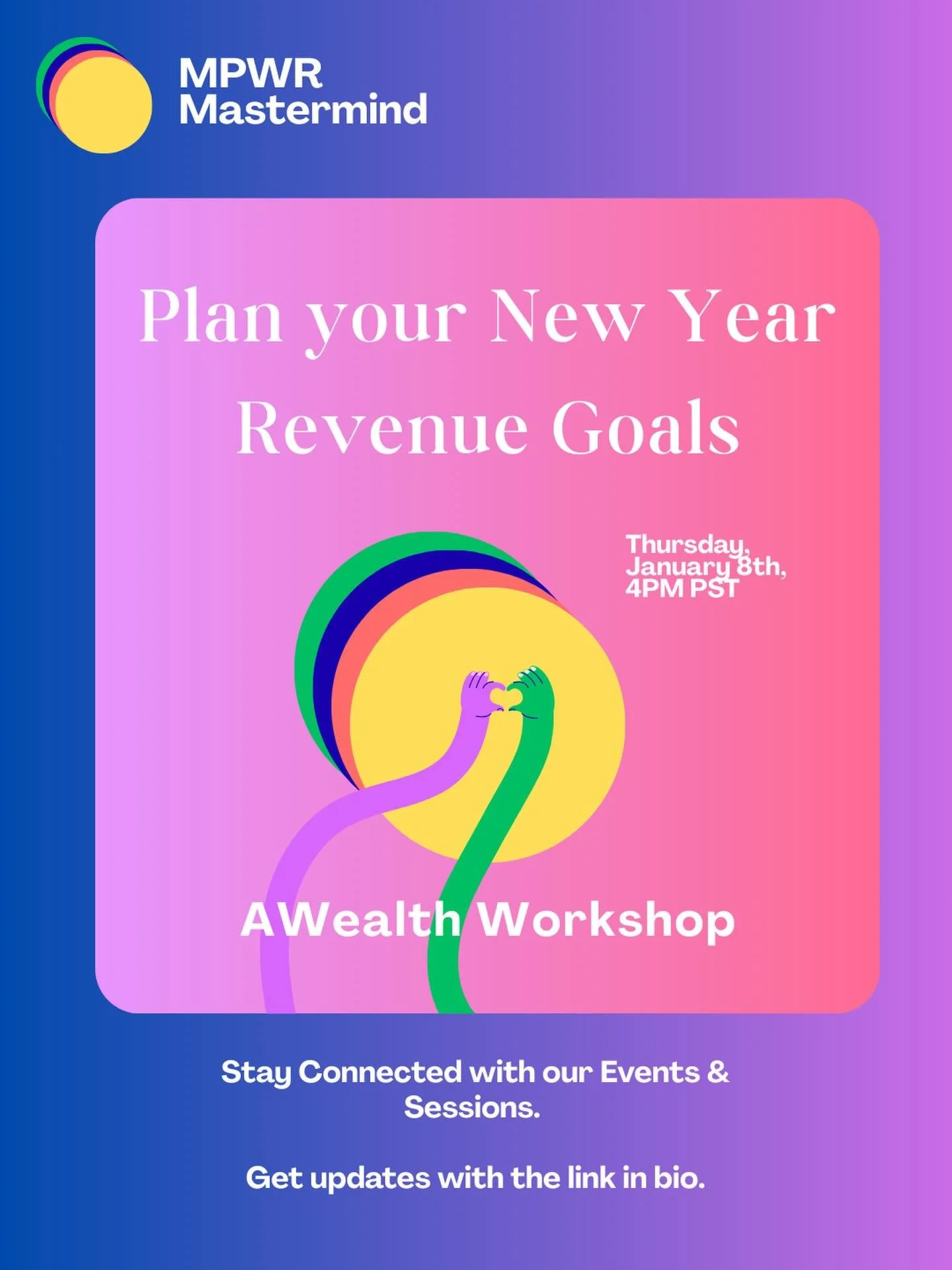 MPWR Mastermind

Plan your New Year Revenue Goals

Thursday, January 8th, 4PM PST

AWealth Workshop

Stay Connected with our Events & Sessions.

Get updates with the link in bio.